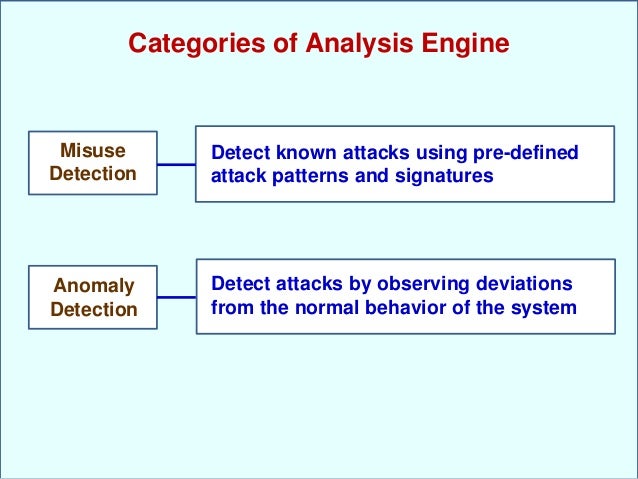 Categories of Analysis Engine

Misuse Detection

Detect known attacks using pre-defined attack patterns and signatures

Anomaly Detection

Detect attacks by observing deviations from the normal behavior of the system